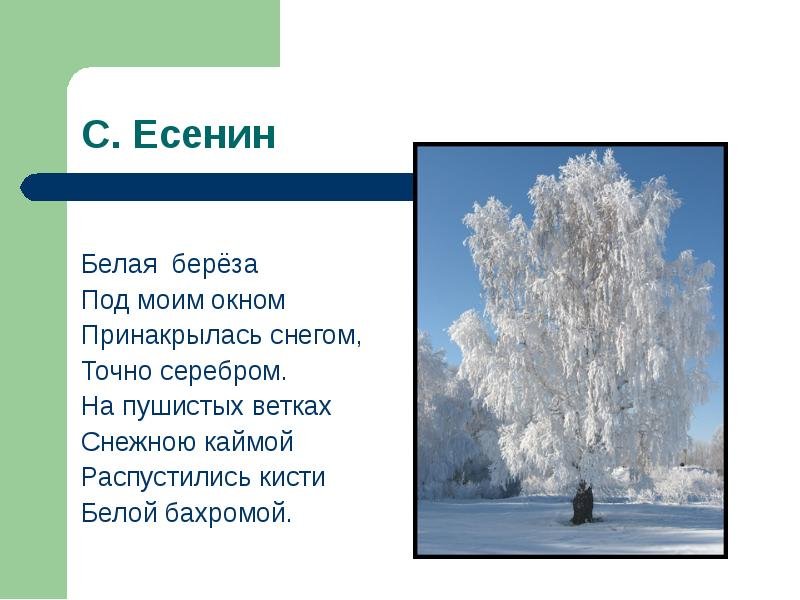 С. Есенин

Белая берёза
Под моим окном
Принакрылась снегом,
Точно серебром.
На пушистых ветках
Снежною каймой
Распустились кисти
Белой бахромой.